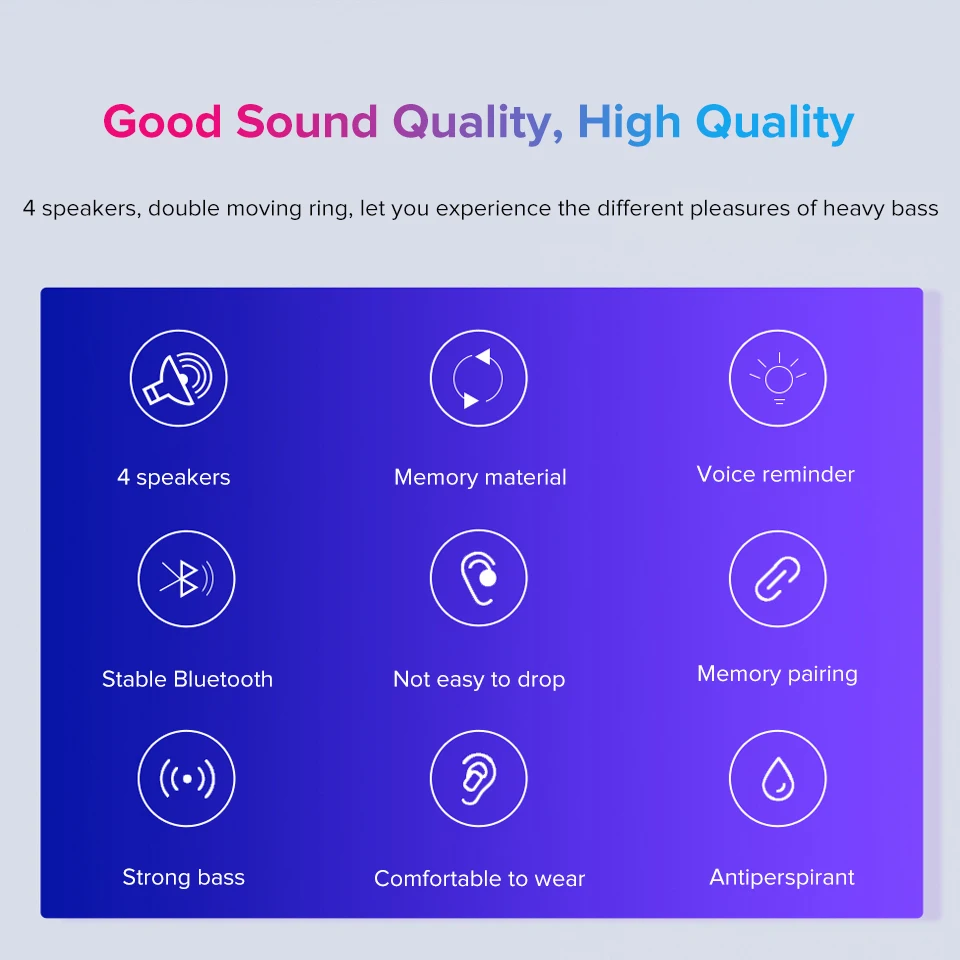 Good Sound Quality, High Quality

4 speakers, double moving ring, let you experience the different pleasures of heavy bass

4 speakers

Memory material

Voice reminder

Stable Bluetooth

Not easy to drop

Memory pairing

Strong bass

Comfortable to wear

Antiperspirant